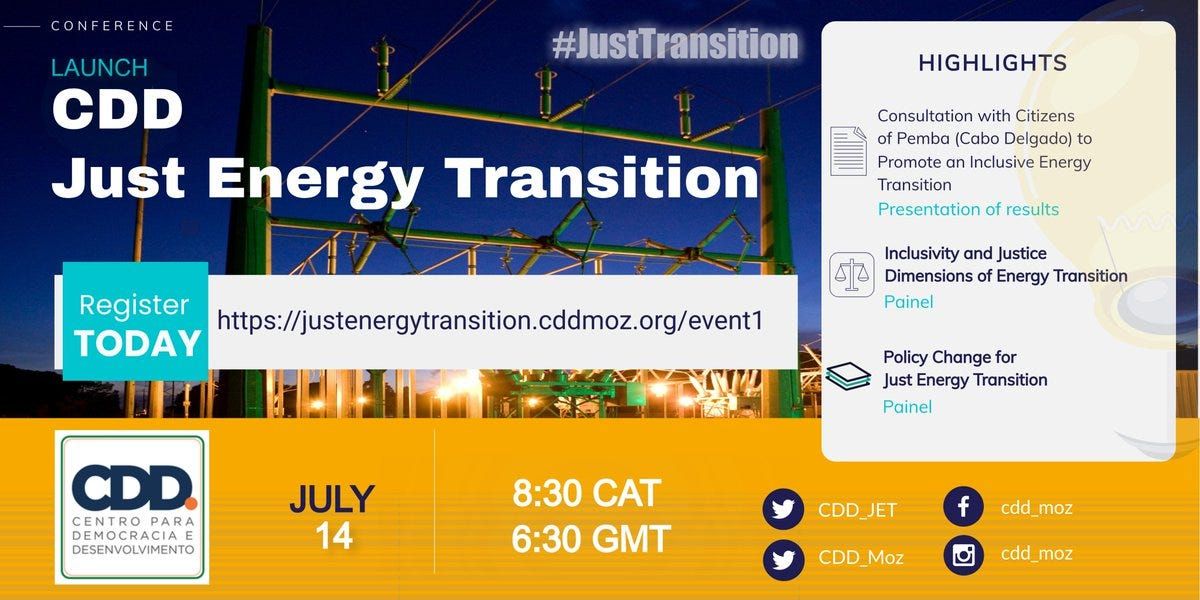 CONFERENCE

LAUNCH
CDD
Just Energy Transition

#JustTransition

Register
TODAY
https://justenergytransition.cddmoz.org/event1

HIGHLIGHTS

Consultation with Citizens of Pemba (Cabo Delgado) to Promote an Inclusive Energy Transition
Presentation of results

Inclusivity and Justice Dimensions of Energy Transition
Painel

Policy Change for Just Energy Transition
Painel

CDD.
CENTRO PARA DEMOCRACIA E DESENVOLVIMENTO

JULY
14

8:30 CAT
6:30 GMT

CDD_JET
CDD_Moz
cdd_moz
cdd_moz